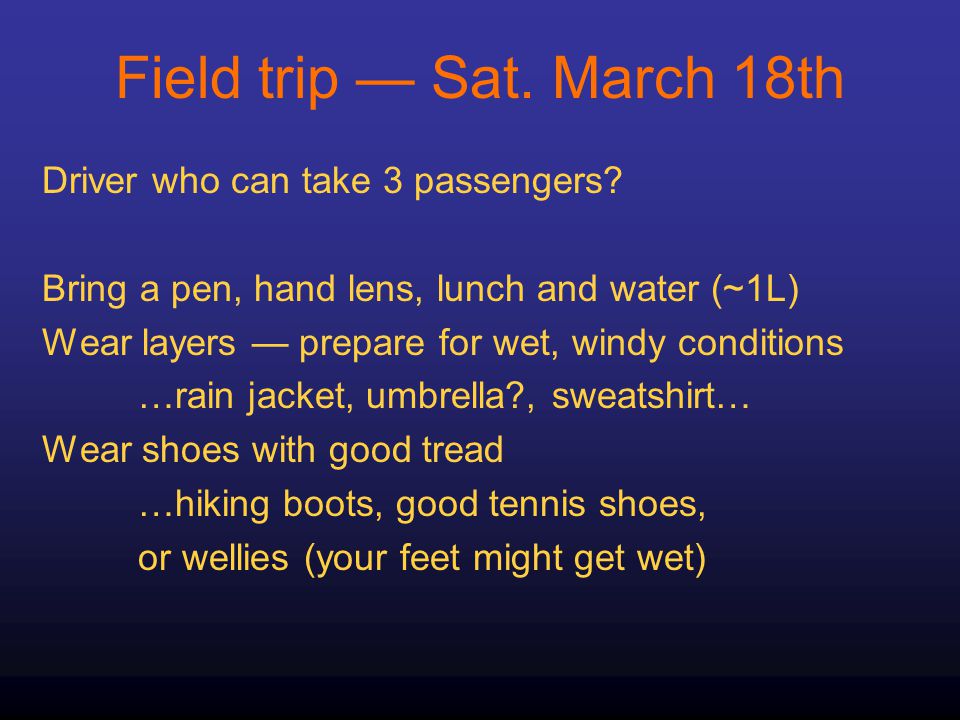 Field trip — Sat. March 18th

Driver who can take 3 passengers?

Bring a pen, hand lens, lunch and water (~1L)
Wear layers — prepare for wet, windy conditions
…rain jacket, umbrella?, sweatshirt…
Wear shoes with good tread
…hiking boots, good tennis shoes, or wellies (your feet might get wet)